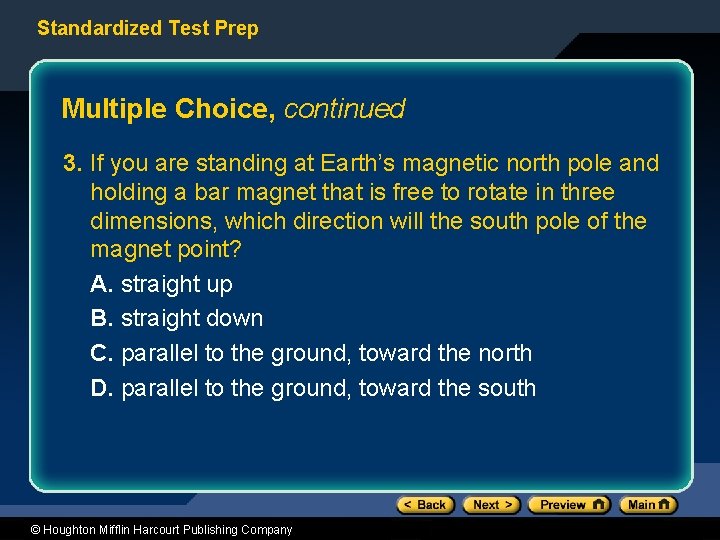 Standardized Test Prep

Multiple Choice, continued

3. If you are standing at Earth's magnetic north pole and holding a bar magnet that is free to rotate in three dimensions, which direction will the south pole of the magnet point?

A. straight up

B. straight down

C. parallel to the ground, toward the north

D. parallel to the ground, toward the south

< Back Next > Preview Main

© Houghton Mifflin Harcourt Publishing Company